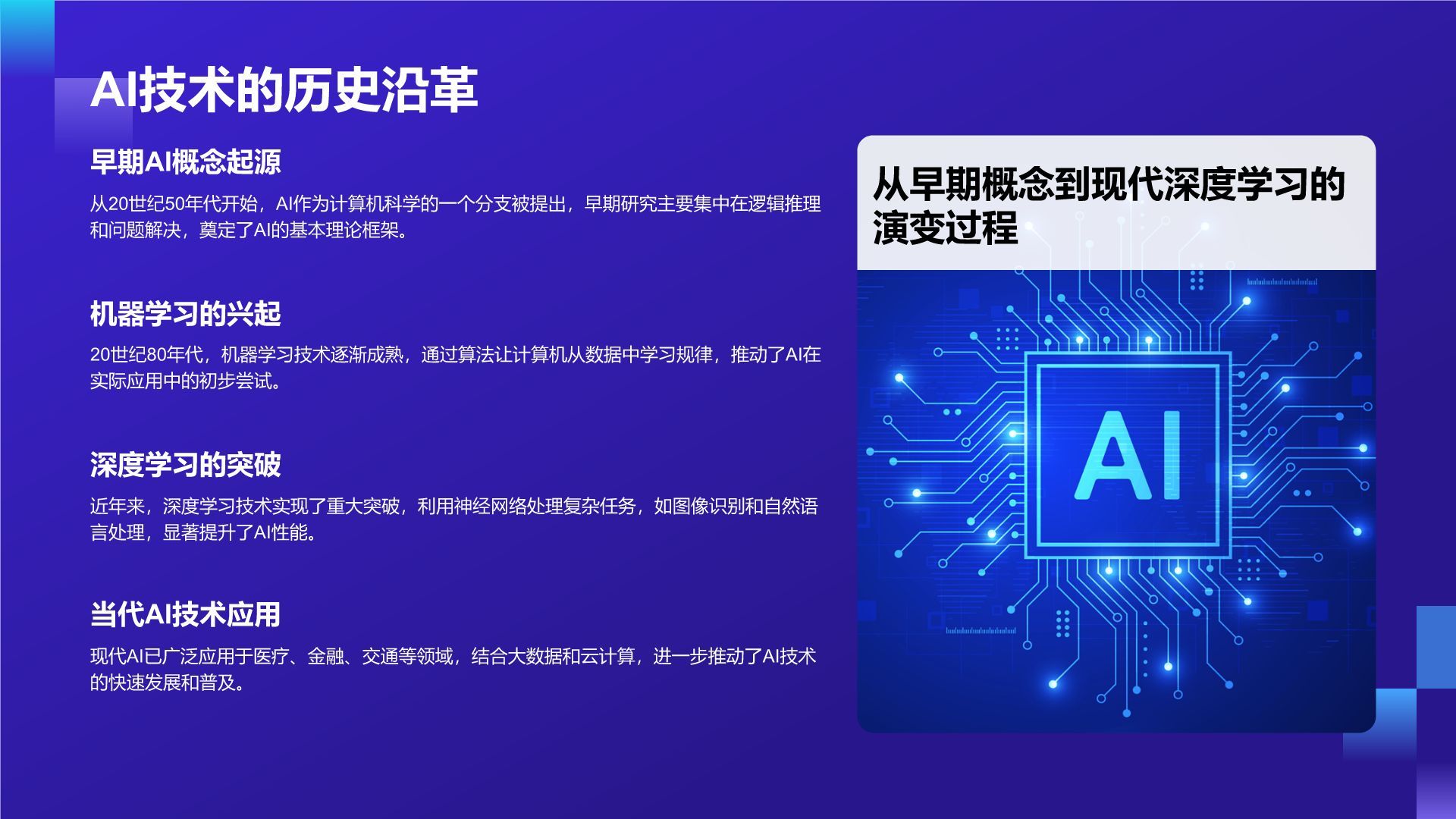 AI技术的历史沿革

早期AI概念起源

从20世纪50年代开始，AI作为计算机科学的一个分支被提出，早期研究主要集中在逻辑推理和问题解决，奠定了AI的基本理论框架。

机器学习的兴起

20世纪80年代，机器学习技术逐渐成熟，通过算法让计算机从数据中学习规律，推动了AI在实际应用中的初步尝试。

深度学习的突破

近年来，深度学习技术实现了重大突破，利用神经网络处理复杂任务，如图像识别和自然语言处理，显著提升了AI性能。

当代AI技术应用

现代AI已广泛应用于医疗、金融、交通等领域，结合大数据和云计算，进一步推动了AI技术的快速发展和普及。

从早期概念到现代深度学习的演变过程

AI